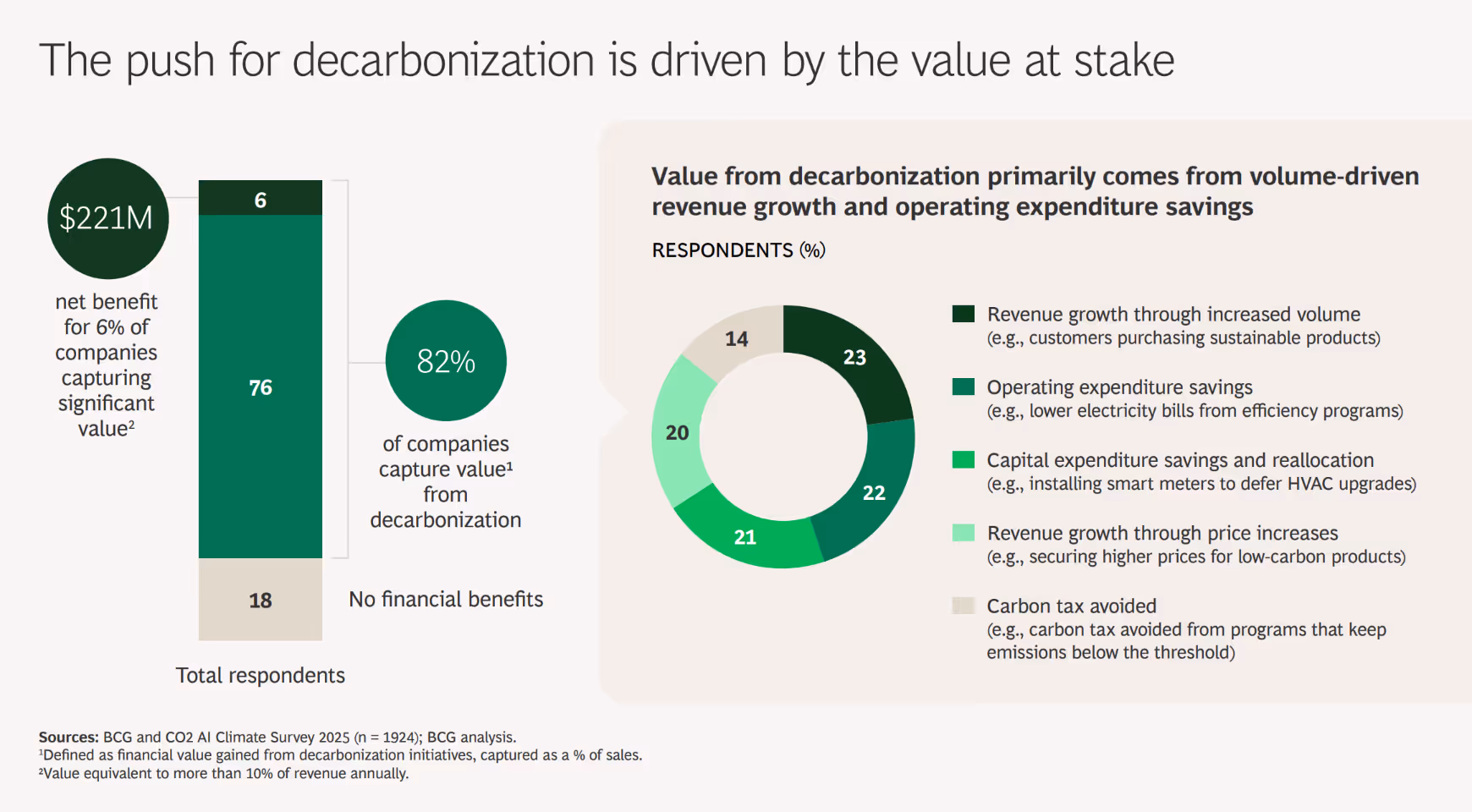 The push for decarbonization is driven by the value at stake

$221M

net benefit for 6% of companies capturing significant value²

6

76

18

82%

of companies capture value¹ from decarbonization

No financial benefits

Total respondents

Value from decarbonization primarily comes from volume-driven revenue growth and operating expenditure savings

RESPONDENTS (%)

23

22

21

20

14

Revenue growth through increased volume (e.g., customers purchasing sustainable products)

Operating expenditure savings (e.g., lower electricity bills from efficiency programs)

Capital expenditure savings and reallocation (e.g., installing smart meters to defer HVAC upgrades)

Revenue growth through price increases (e.g., securing higher prices for low-carbon products)

Carbon tax avoided (e.g., carbon tax avoided from programs that keep emissions below the threshold)

Sources: BCG and CO2 AI Climate Survey 2025 (n = 1924); BCG analysis.
¹Defined as financial value gained from decarbonization initiatives, captured as a % of sales.
²Value equivalent to more than 10% of revenue annually.